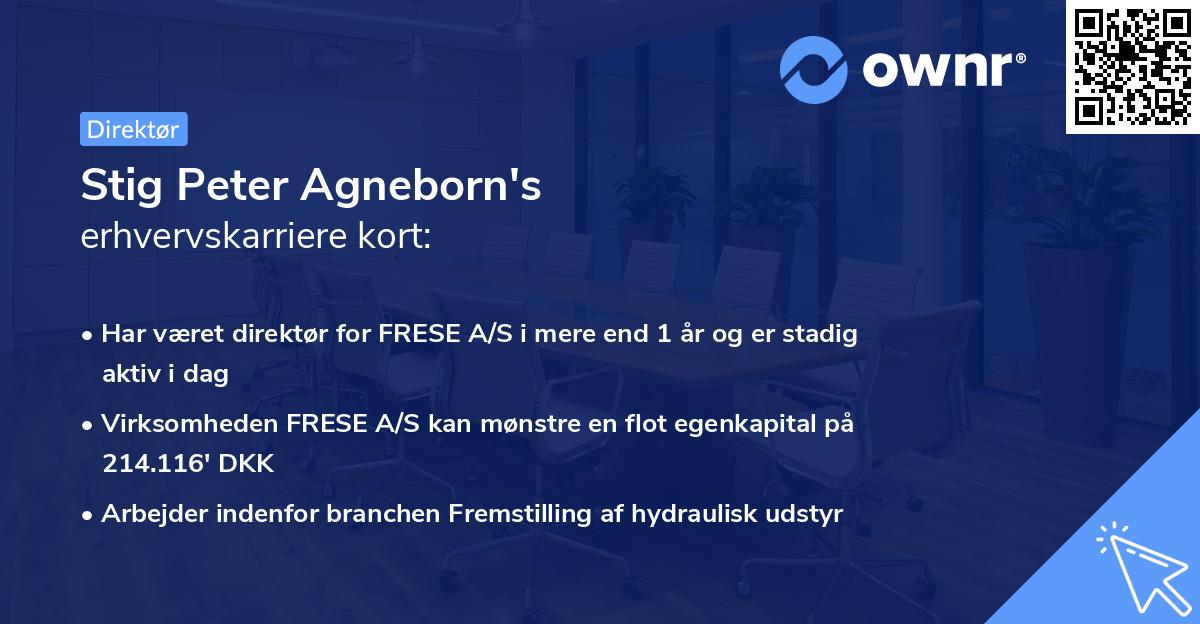 ownr®

Direktør

Stig Peter Agneborn's
erhvervskarriere kort:

• Har været direktør for FRESE A/S i mere end 1 år og er stadig aktiv i dag
• Virksomheden FRESE A/S kan mønstre en flot egenkapital på 214.116' DKK
• Arbejder indenfor branchen Fremstilling af hydraulisk udstyr